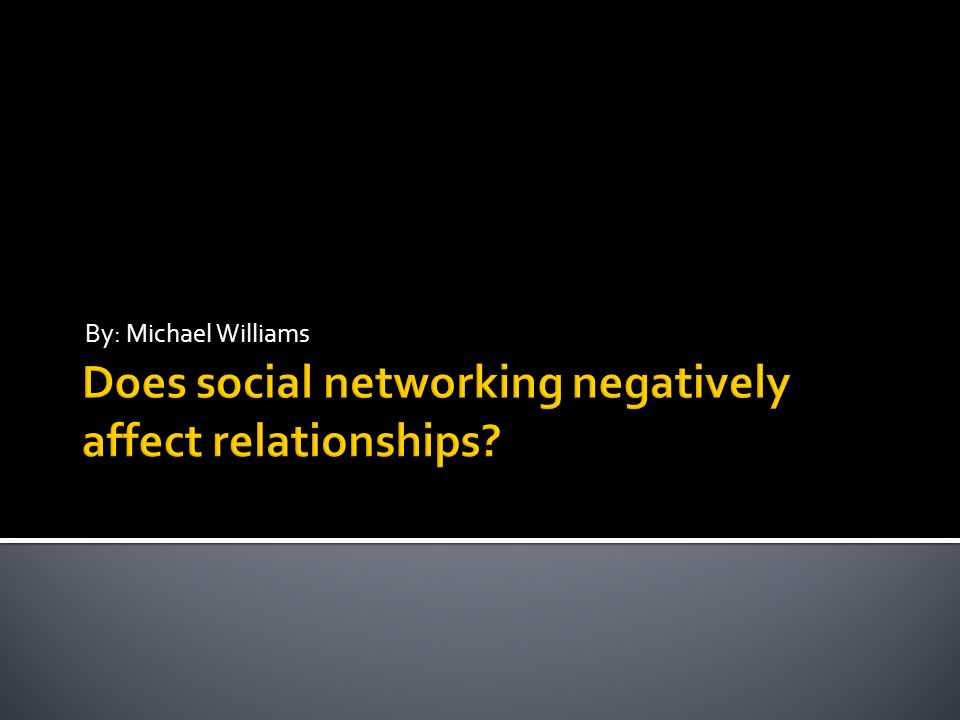 By: Michael Williams

Does social networking negatively affect relationships?